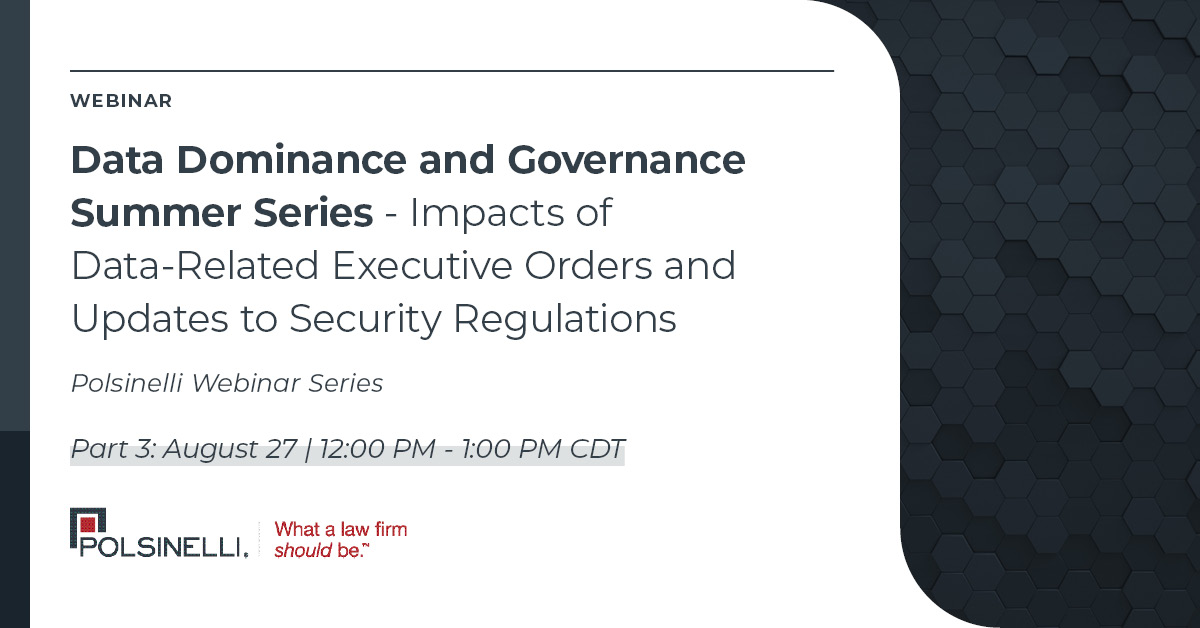 WEBINAR

Data Dominance and Governance Summer Series - Impacts of Data-Related Executive Orders and Updates to Security Regulations

Polsinelli Webinar Series

Part 3: August 27 | 12:00 PM - 1:00 PM CDT

POLSINELLI. What a law firm should be.™